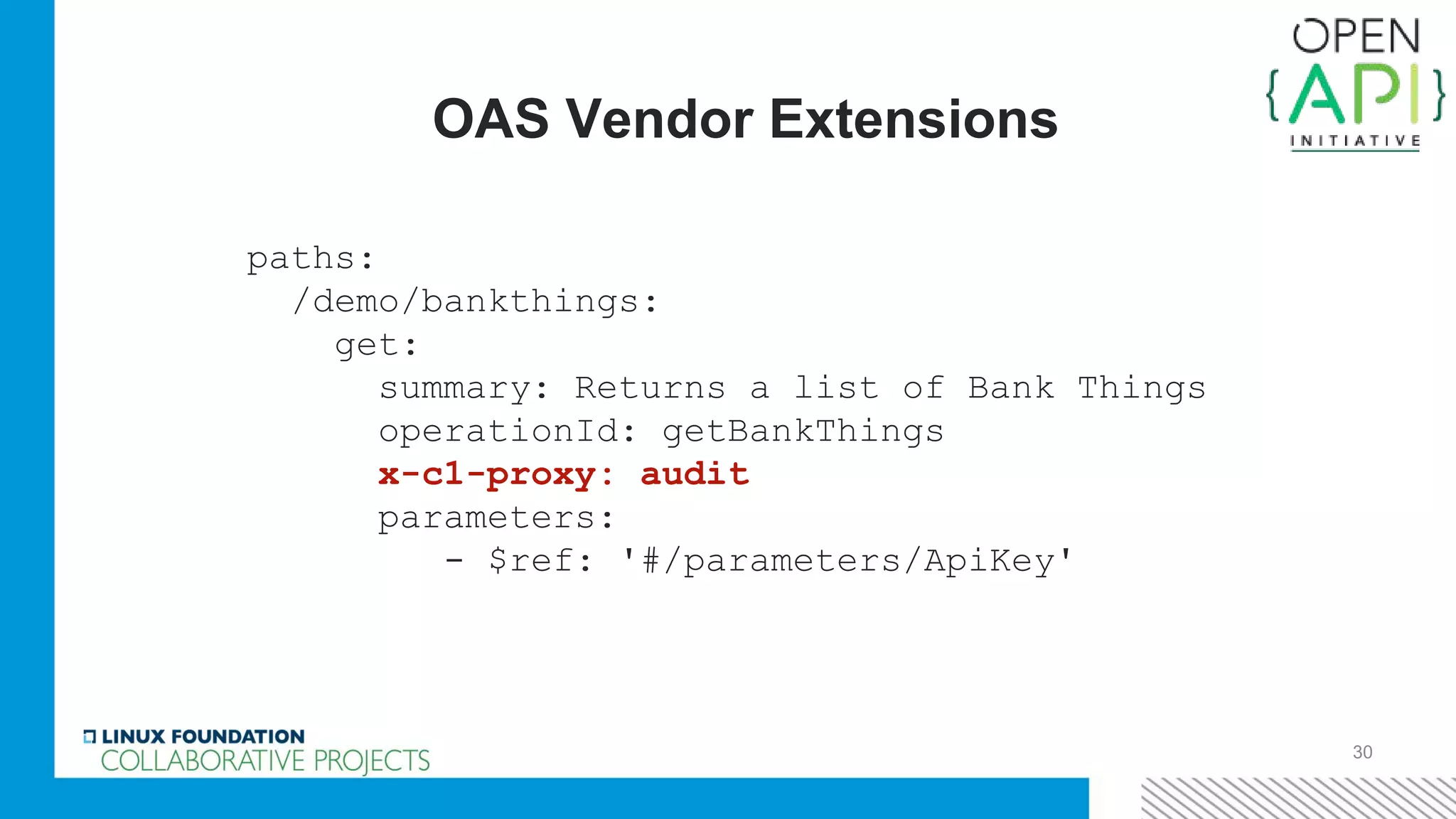 OPEN {API} INITIATIVE

OAS Vendor Extensions

paths:
  /demo/bankthings:
    get:
      summary: Returns a list of Bank Things
      operationId: getBankThings
      x-c1-proxy: audit
      parameters:
        - $ref: '#/parameters/ApiKey'

LINUX FOUNDATION
COLLABORATIVE PROJECTS

30